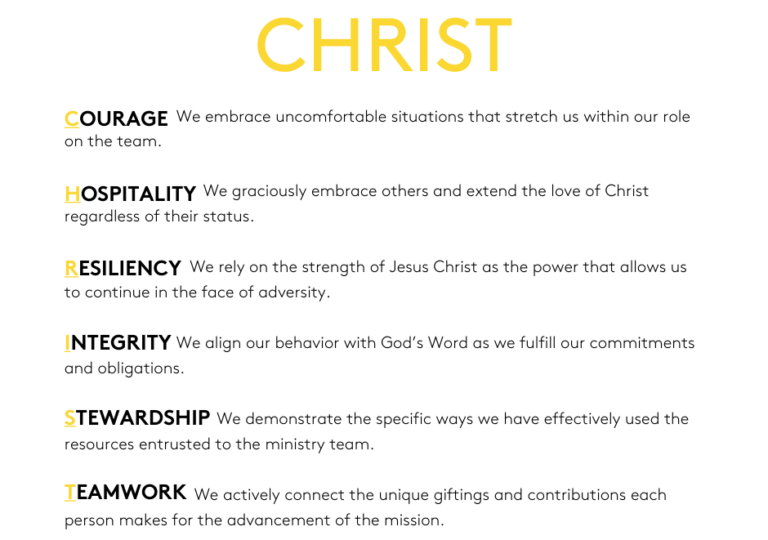 CHRIST

COURAGE We embrace uncomfortable situations that stretch us within our role on the team.

HOSPITALITY We graciously embrace others and extend the love of Christ regardless of their status.

RESILIENCY We rely on the strength of Jesus Christ as the power that allows us to continue in the face of adversity.

INTEGRITY We align our behavior with God's Word as we fulfill our commitments and obligations.

STEWARDSHIP We demonstrate the specific ways we have effectively used the resources entrusted to the ministry team.

TEAMWORK We actively connect the unique giftings and contributions each person makes for the advancement of the mission.